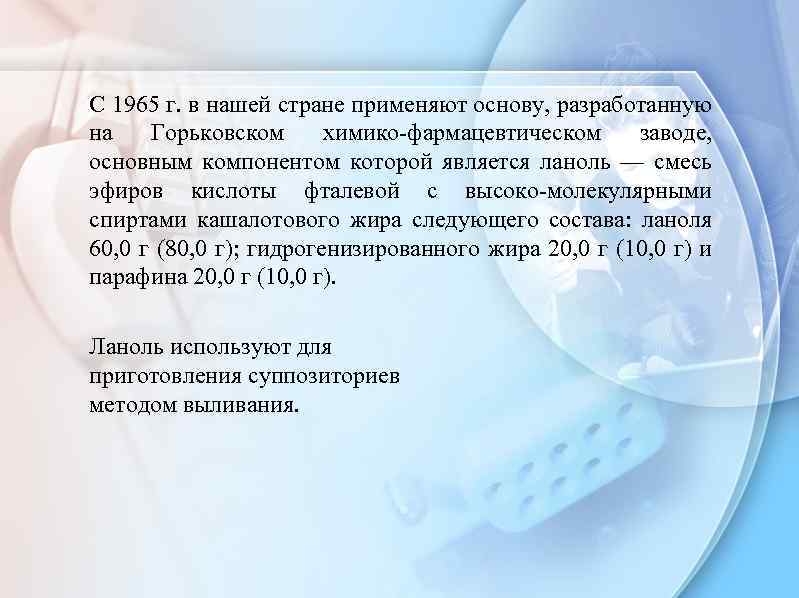 С 1965 г. в нашей стране применяют основу, разработанную на Горьковском химико-фармацевтическом заводе, основным компонентом которой является ланоль — смесь эфиров кислоты фталевой с высоко-молекулярными спиртами кашалотового жира следующего состава: ланоля 60,0 г (80,0 г); гидрогенизированного жира 20,0 г (10,0 г) и парафина 20,0 г (10,0 г).

Ланоль используют для приготовления суппозиториев методом выливания.